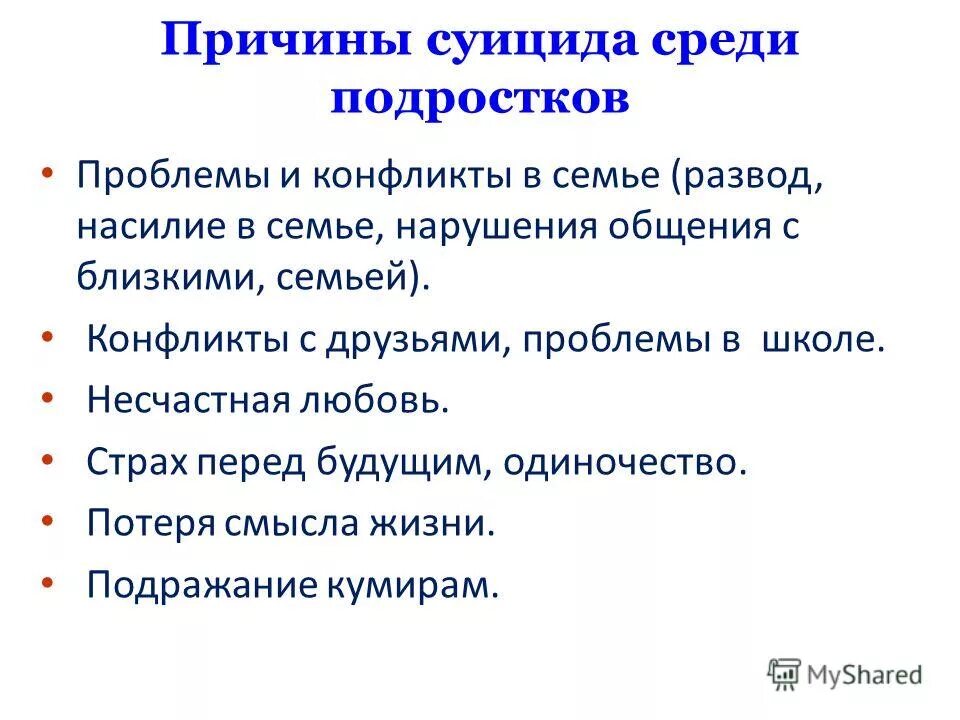 Причины суицида среди подростков

• Проблемы и конфликты в семье (развод, насилие в семье, нарушения общения с близкими, семьей).
• Конфликты с друзьями, проблемы в школе.
• Несчастная любовь.
• Страх перед будущим, одиночество.
• Потеря смысла жизни.
• Подражание кумирам.

MyShared